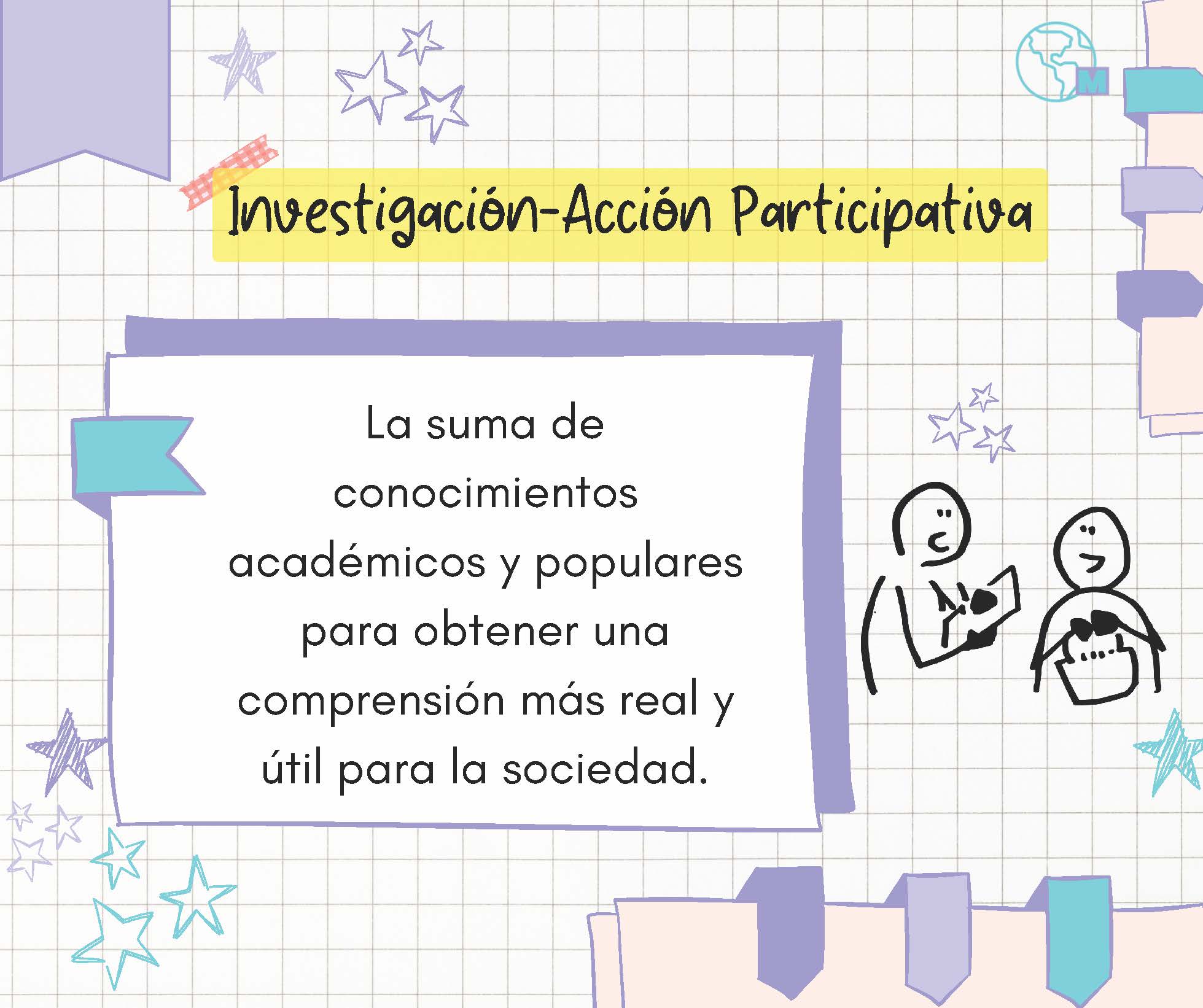 M

Investigación-Acción Participativa

La suma de conocimientos académicos y populares para obtener una comprensión más real y útil para la sociedad.